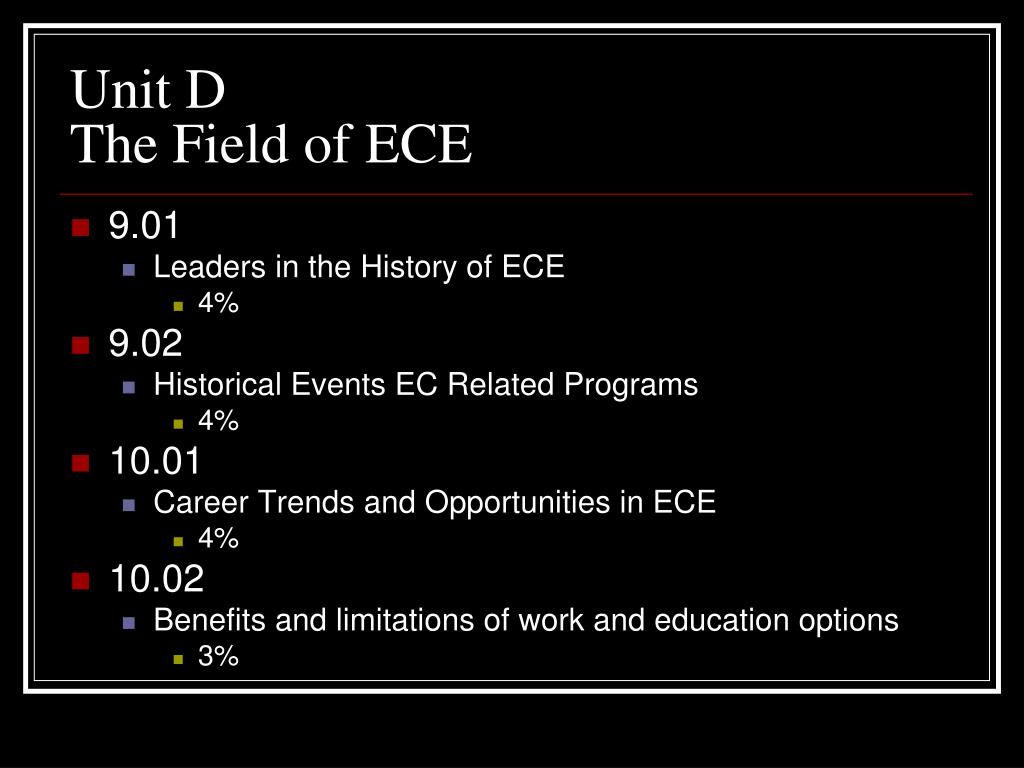 Unit D
The Field of ECE

- 9.01
  - Leaders in the History of ECE
    - 4%
- 9.02
  - Historical Events EC Related Programs
    - 4%
- 10.01
  - Career Trends and Opportunities in ECE
    - 4%
- 10.02
  - Benefits and limitations of work and education options
    - 3%